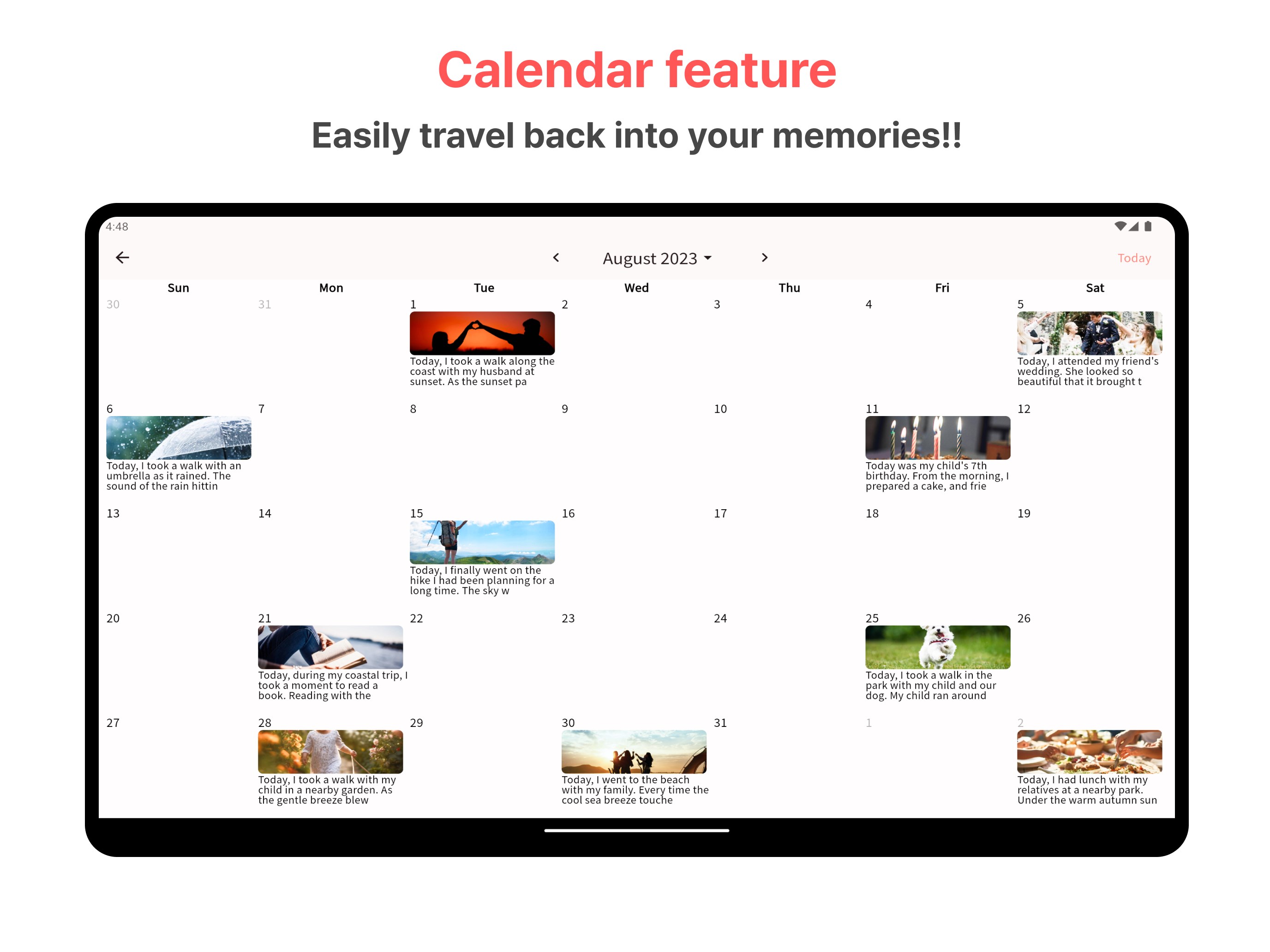 Calendar feature

Easily travel back into your memories!!

4:48

August 2023

Today

| Sun | Mon | Tue | Wed | Thu | Fri | Sat |
|---|---|---|---|---|---|---|
| 30 | 31 | 1 Today, I took a walk along the coast with my husband at sunset. As the sunset pa | 2 | 3 | 4 | 5 Today, I attended my friend's wedding. She looked so beautiful that it brought t |
| 6 Today, I took a walk with an umbrella as it rained. The sound of the rain hittin | 7 | 8 | 9 | 10 | 11 Today was my child's 7th birthday. From the morning, I prepared a cake, and frie | 12 |
| 13 | 14 | 15 Today, I finally went on the hike I had been planning for a long time. The sky w | 16 | 17 | 18 | 19 |
| 20 | 21 Today, during my coastal trip, I took a moment to read a book. Reading with the | 22 | 23 | 24 | 25 Today, I took a walk in the park with my child and our dog. My child ran around | 26 |
| 27 | 28 Today, I took a walk with my child in a nearby garden. As the gentle breeze blew | 29 | 30 Today, I went to the beach with my family. Every time the cool sea breeze touche | 31 | 1 | 2 Today, I had lunch with my relatives at a nearby park. Under the warm autumn sun |